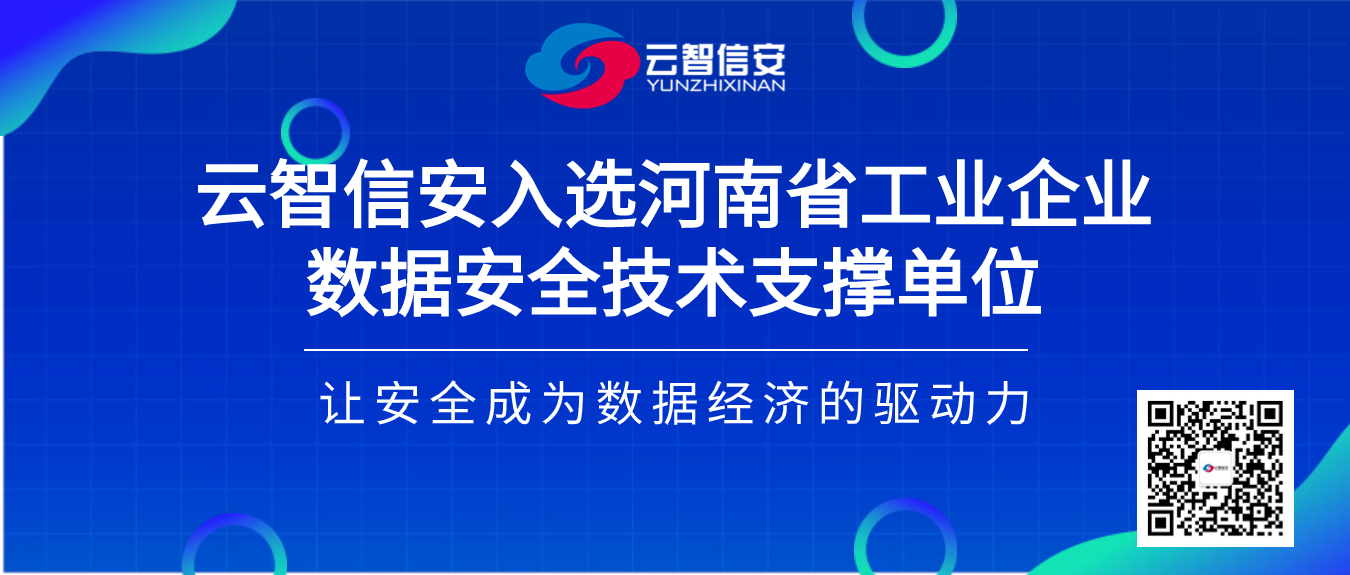 云智信安
YUNZHIXINAN

云智信安入选河南省工业企业数据安全技术支撑单位

让安全成为数据经济的驱动力